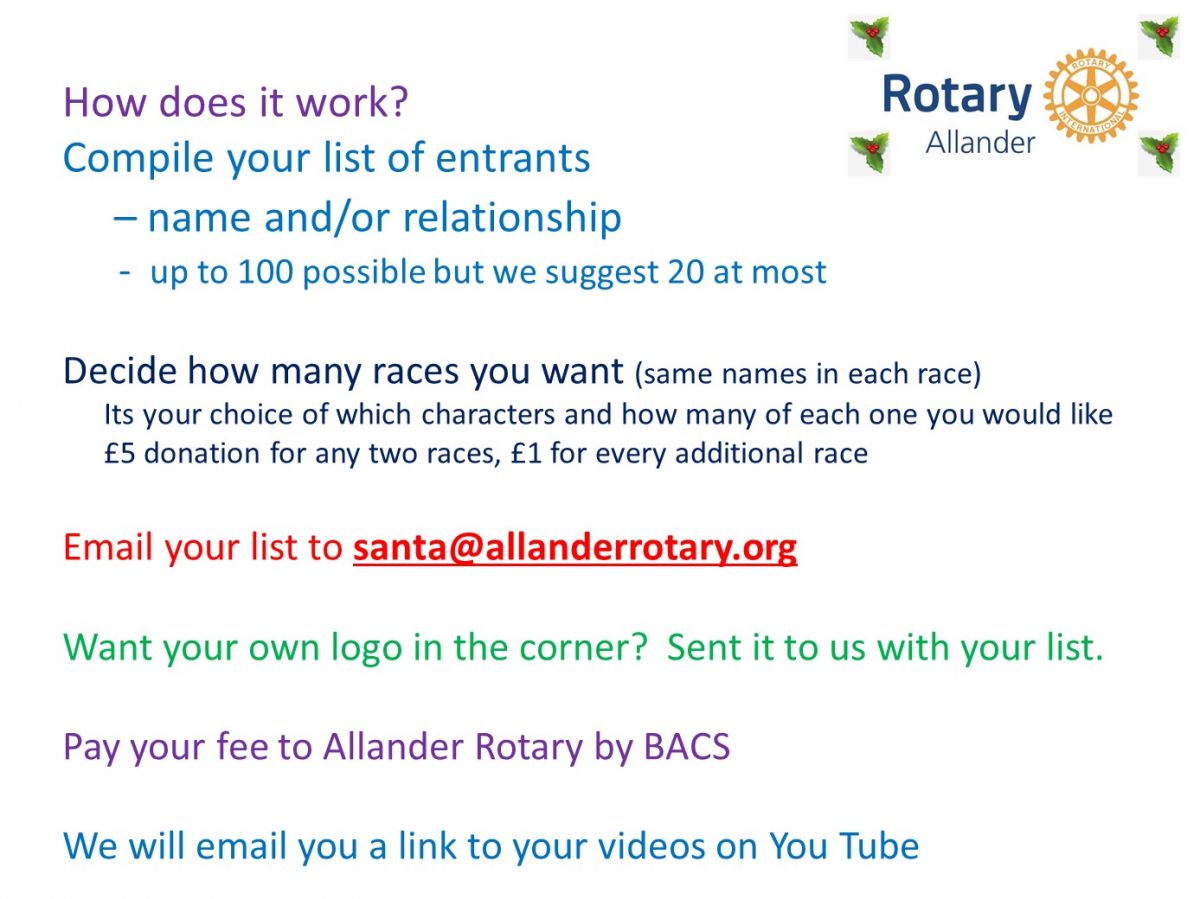 Rotary
Allander

ROTARY INTERNATIONAL

How does it work?
Compile your list of entrants
– name and/or relationship
- up to 100 possible but we suggest 20 at most

Decide how many races you want (same names in each race)
Its your choice of which characters and how many of each one you would like
£5 donation for any two races, £1 for every additional race

Email your list to santa@allanderrotary.org

Want your own logo in the corner? Sent it to us with your list.

Pay your fee to Allander Rotary by BACS

We will email you a link to your videos on You Tube